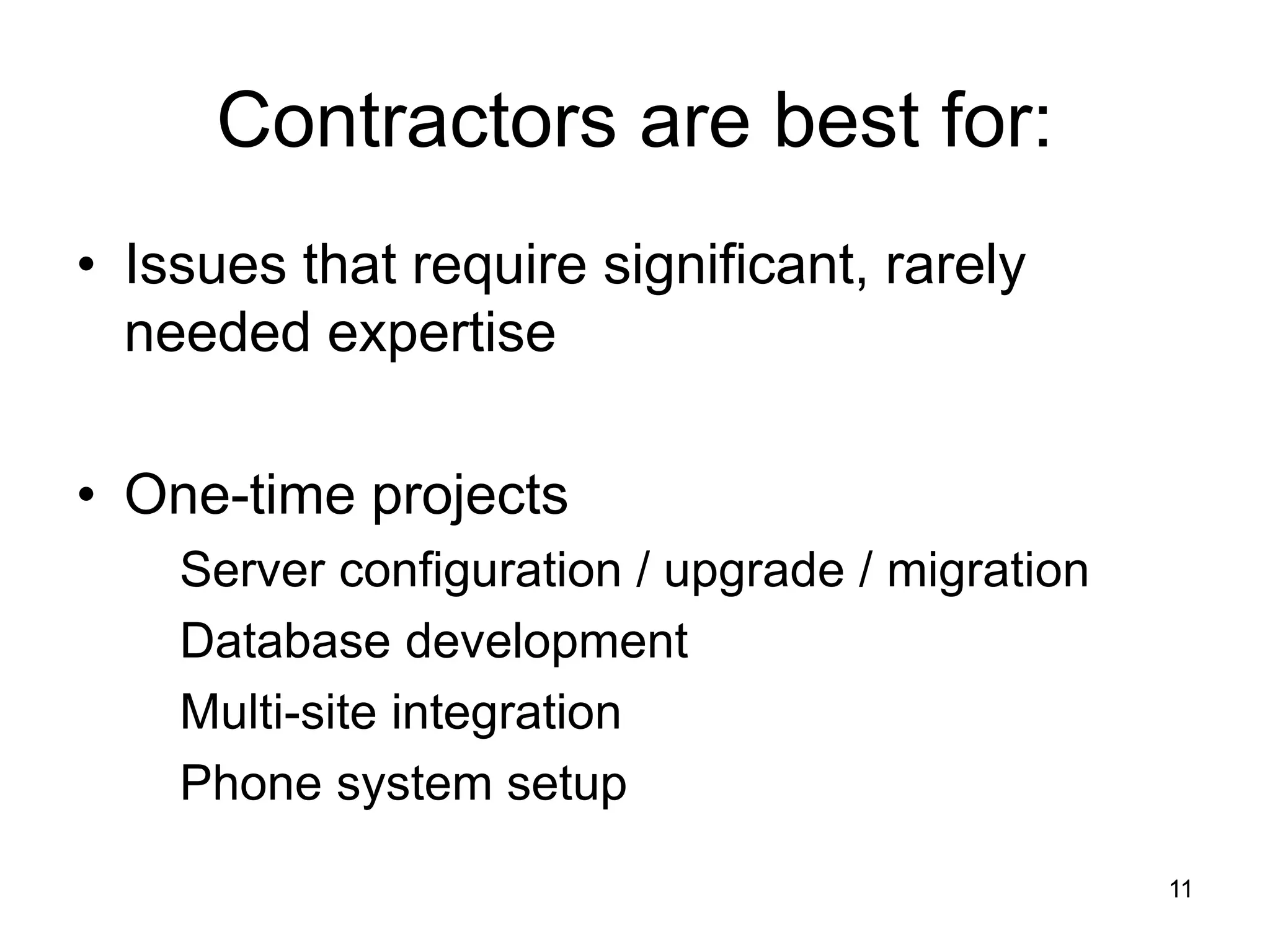 Contractors are best for:

• Issues that require significant, rarely needed expertise

• One-time projects

Server configuration / upgrade / migration

Database development

Multi-site integration

Phone system setup

11